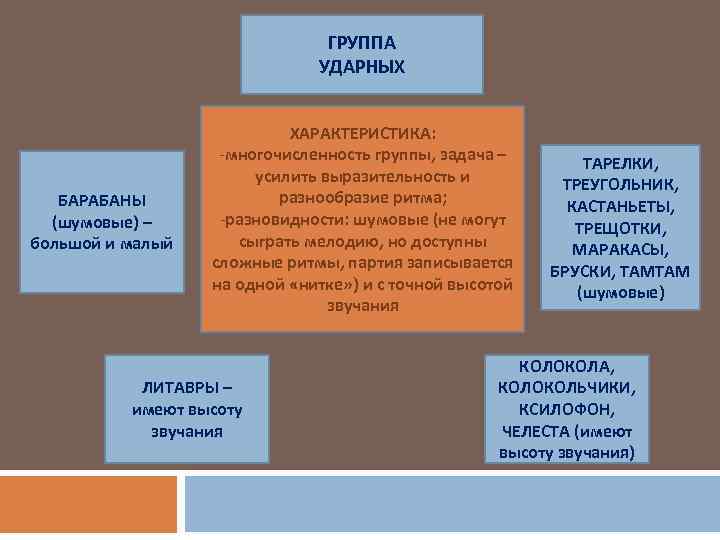 ГРУППА УДАРНЫХ

ХАРАКТЕРИСТИКА:
-многочисленность группы, задача – усилить выразительность и разнообразие ритма;
-разновидности: шумовые (не могут сыграть мелодию, но доступны сложные ритмы, партия записывается на одной «нитке») и с точной высотой звучания

БАРАБАНЫ (шумовые) – большой и малый

ТАРЕЛКИ, ТРЕУГОЛЬНИК, КАСТАНЬЕТЫ, ТРЕЩОТКИ, МАРАКАСЫ, БРУСКИ, ТАМТАМ (шумовые)

ЛИТАВРЫ – имеют высоту звучания

КОЛОКОЛА, КОЛОКОЛЬЧИКИ, КСИЛОФОН, ЧЕЛЕСТА (имеют высоту звучания)